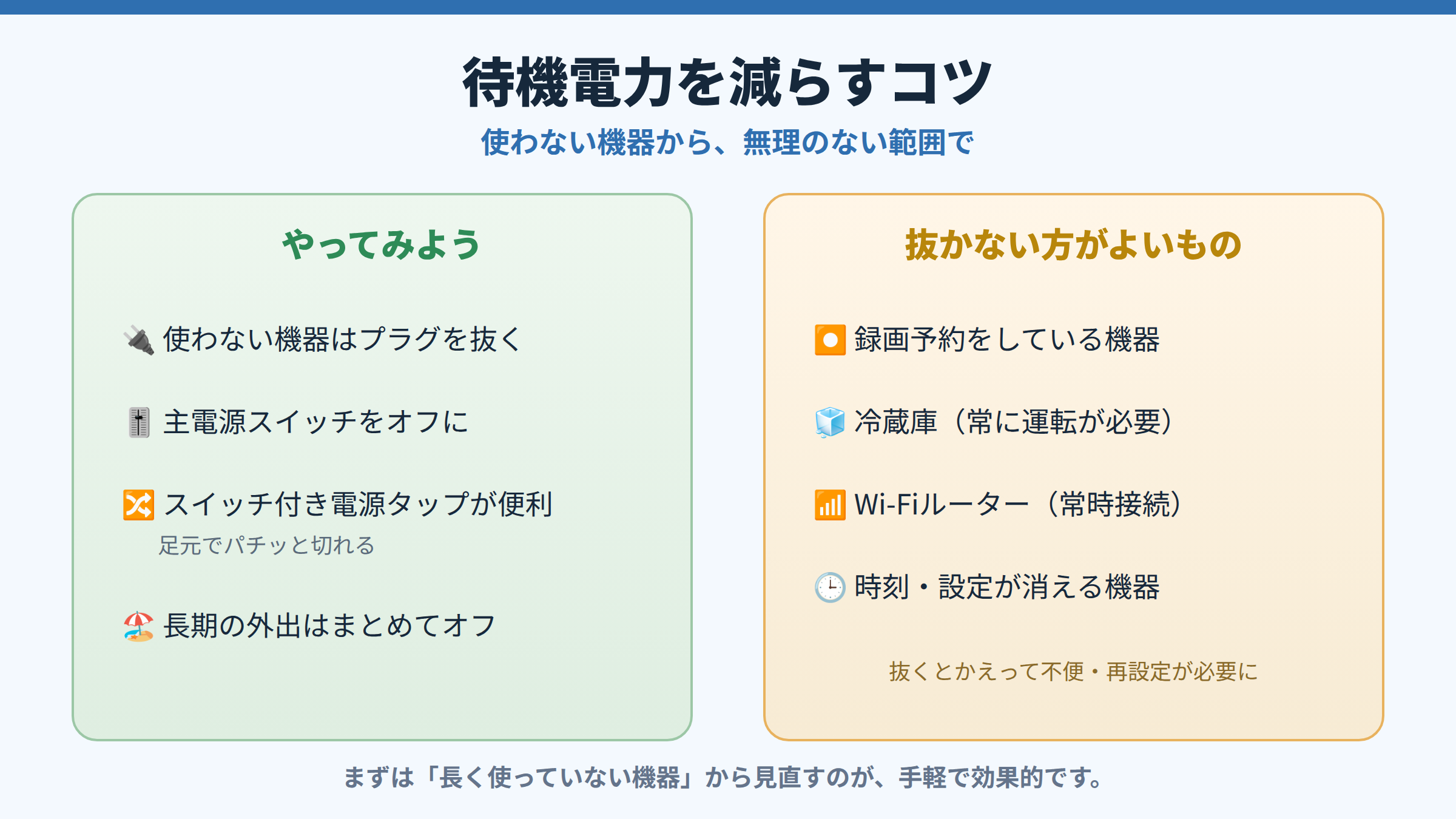 待機電力を減らすコツ

使わない機器から、無理のない範囲で

やってみよう

🔌 使わない機器はプラグを抜く

🎚️ 主電源スイッチをオフに

🔀 スイッチ付き電源タップが便利
足元でパチッと切れる

🏖️ 長期の外出はまとめてオフ

抜かない方がよいもの

⏺️ 録画予約をしている機器

🧊 冷蔵庫（常に運転が必要）

📶 Wi-Fiルーター（常時接続）

🕒 時刻・設定が消える機器

抜くとかえって不便・再設定が必要に

まずは「長く使っていない機器」から見直すのが、手軽で効果的です。